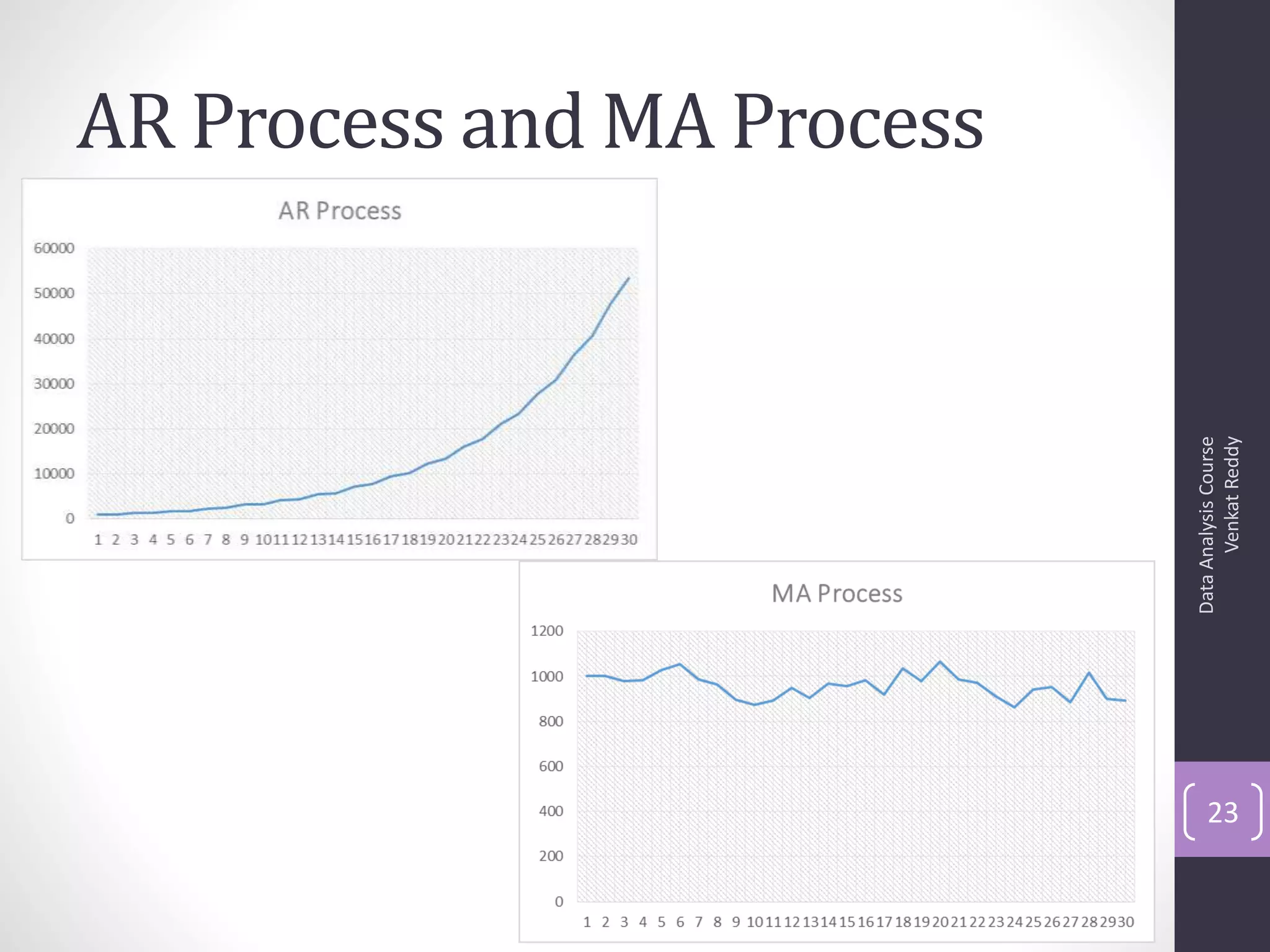 AR Process and MA Process

AR Process

60000
50000
40000
30000
20000
10000
0

1 2 3 4 5 6 7 8 9 10 11 12 13 14 15 16 17 18 19 20 21 22 23 24 25 26 27 28 29 30

MA Process

1200
1000
800
600
400
200
0

1 2 3 4 5 6 7 8 9 10 11 12 13 14 15 16 17 18 19 20 21 22 23 24 25 26 27 28 29 30

Data Analysis Course
Venkat Reddy

23